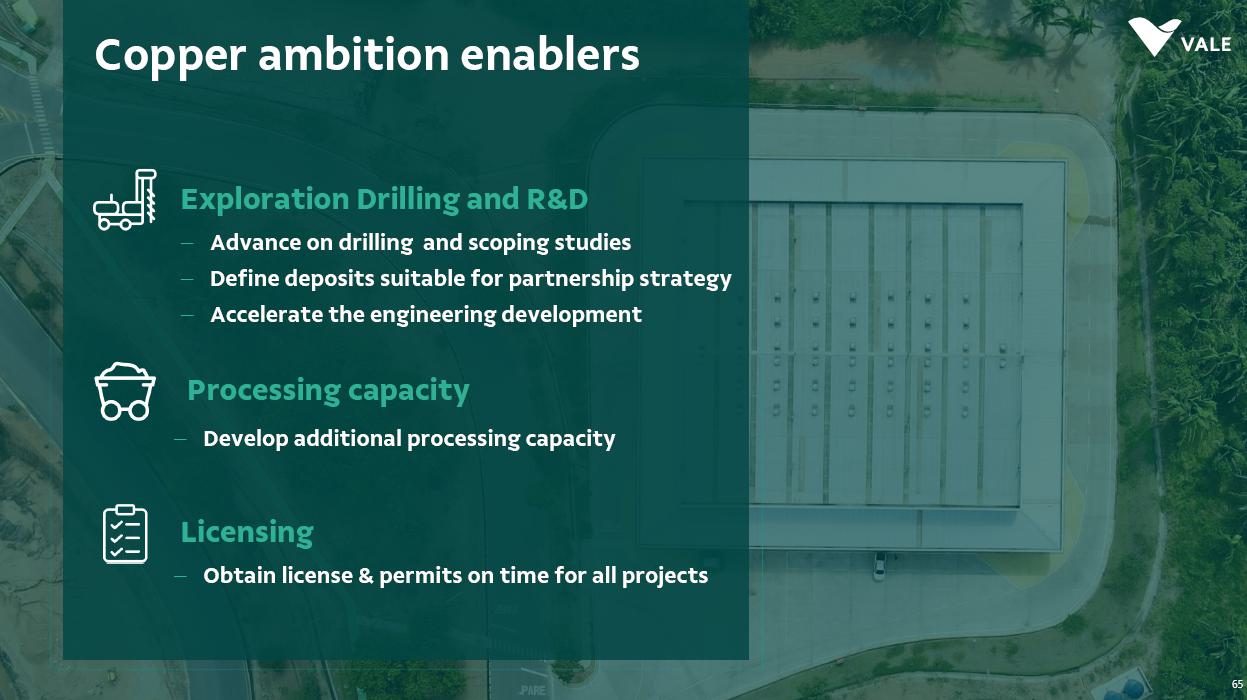 Copper ambition enablers

VALE

Exploration Drilling and R&D

– Advance on drilling and scoping studies
– Define deposits suitable for partnership strategy
– Accelerate the engineering development

Processing capacity

– Develop additional processing capacity

Licensing

– Obtain license & permits on time for all projects

PARE

65